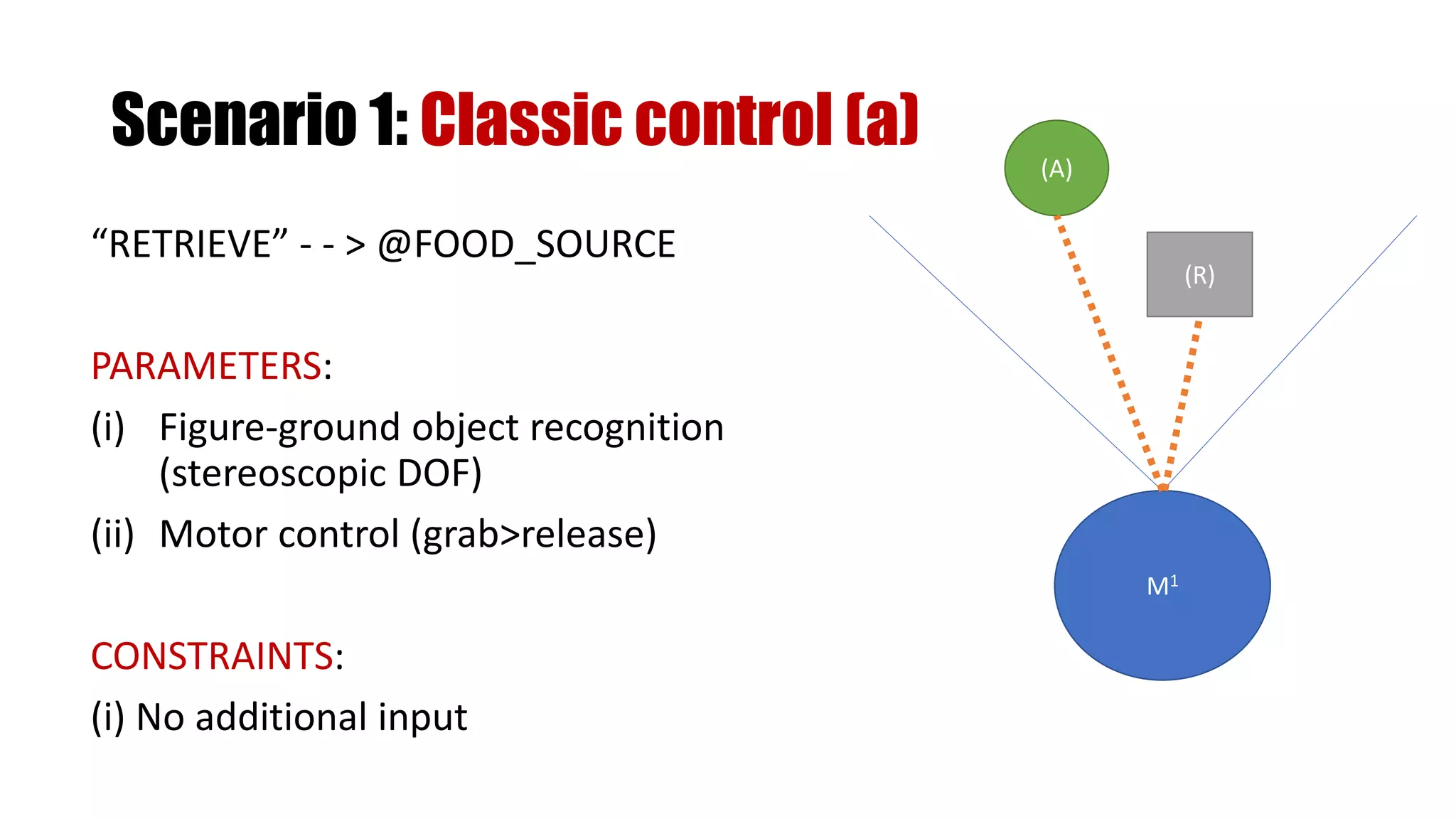 Scenario 1: Classic control (a)

“RETRIEVE” - - > @FOOD_SOURCE

PARAMETERS:

(i) Figure-ground object recognition (stereoscopic DOF)

(ii) Motor control (grab>release)

CONSTRAINTS:

(i) No additional input

(A)

(R)

$M^1$